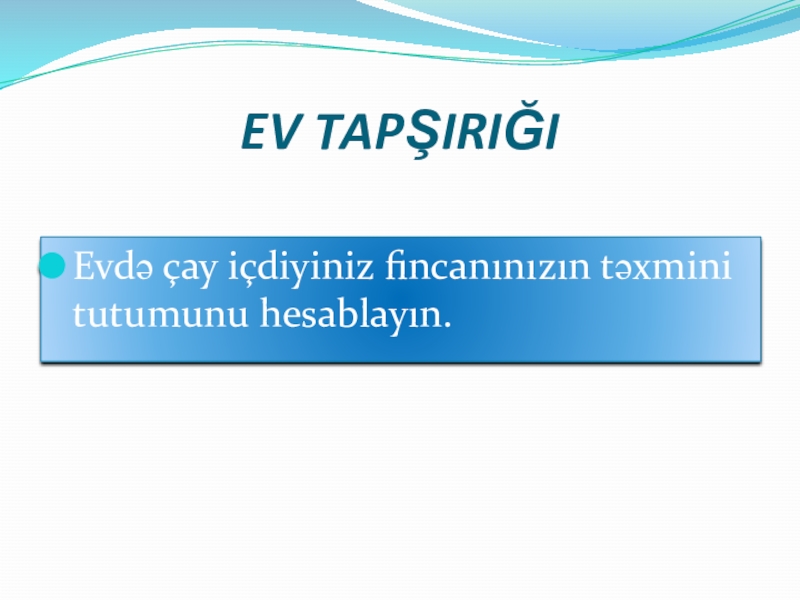 EV TAPŞIRIĞI

Evdə çay içdiyiniz fincanınızın təxmini tutumunu hesablayın.